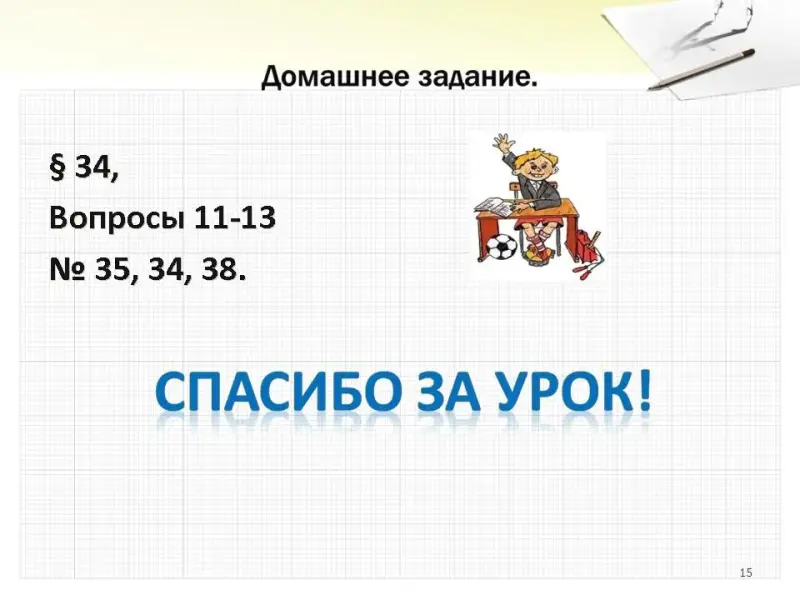 Домашнее задание.

§ 34,

Вопросы 11-13

№ 35, 34, 38.

СПАСИБО ЗА УРОК!

15